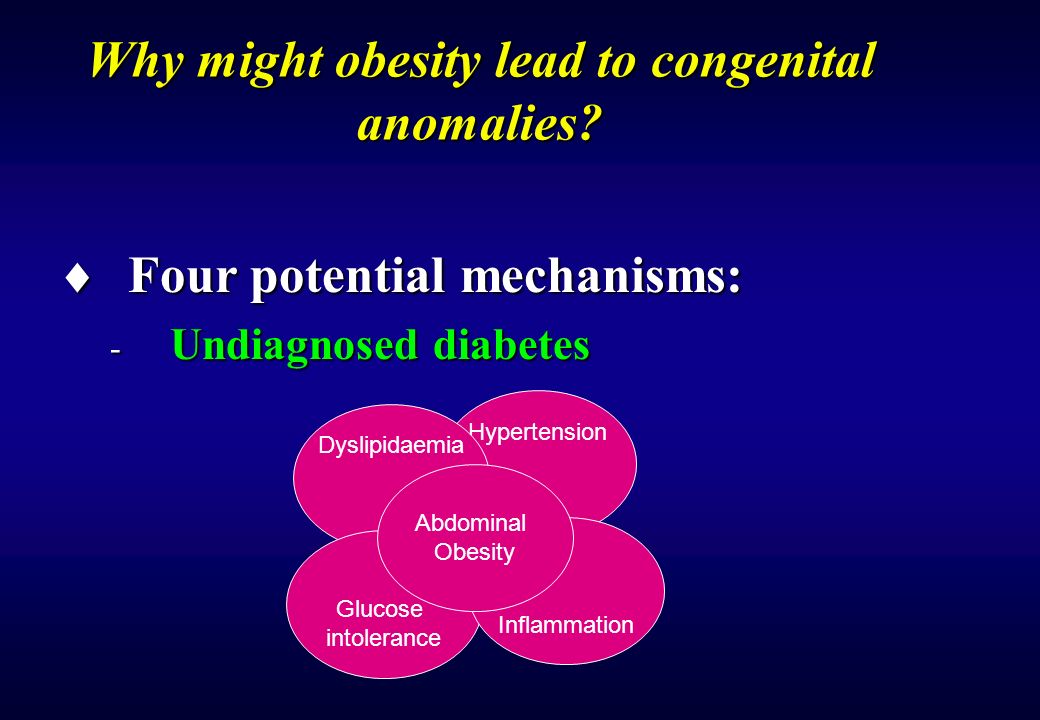 Why might obesity lead to congenital anomalies?

♦ Four potential mechanisms:

- Undiagnosed diabetes

Dyslipidaemia

Hypertension

Abdominal Obesity

Glucose intolerance

Inflammation